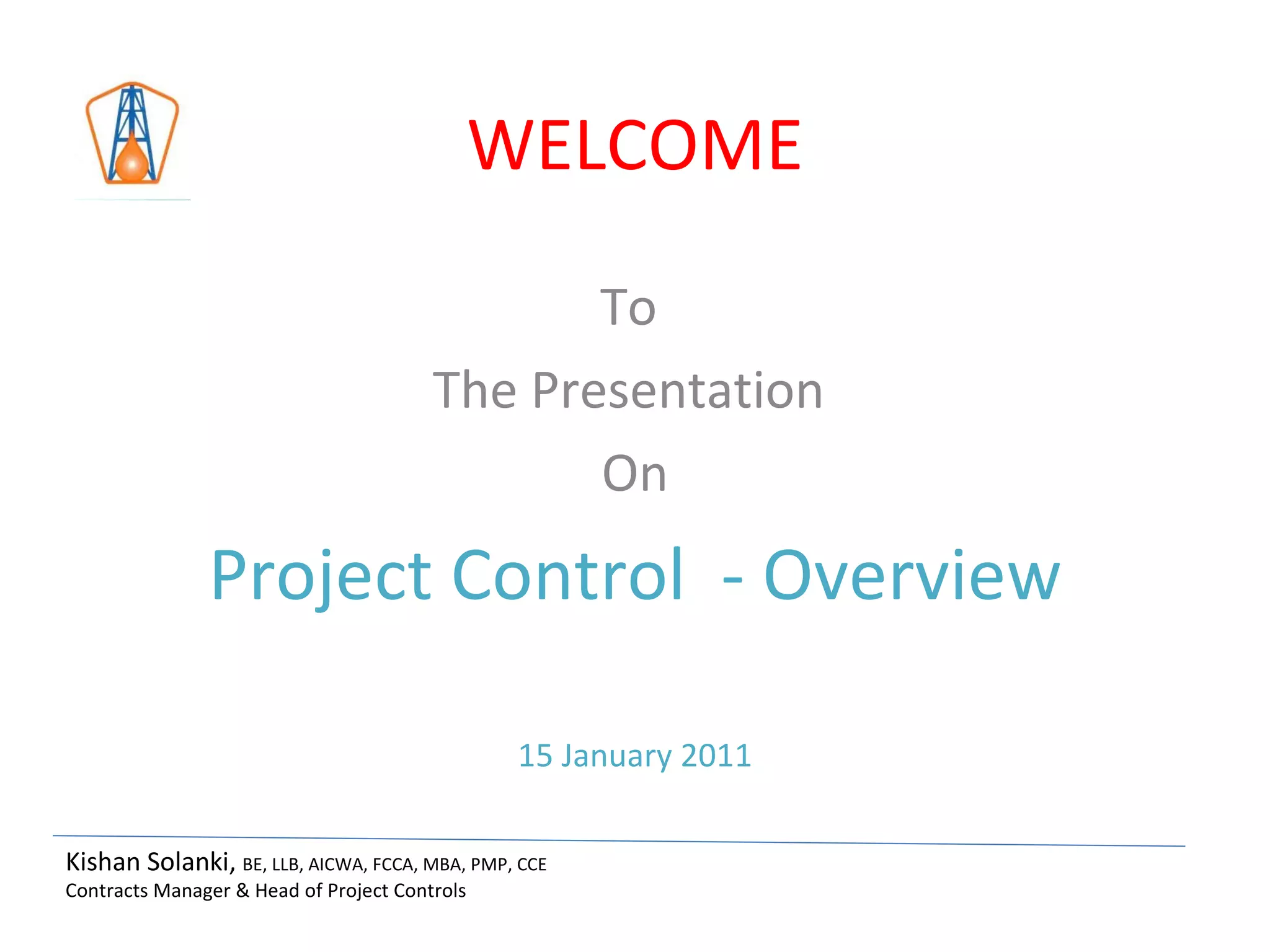 WELCOME

To

The Presentation

On

Project Control - Overview

15 January 2011

Kishan Solanki, BE, LLB, AICWA, FCCA, MBA, PMP, CCE
Contracts Manager & Head of Project Controls